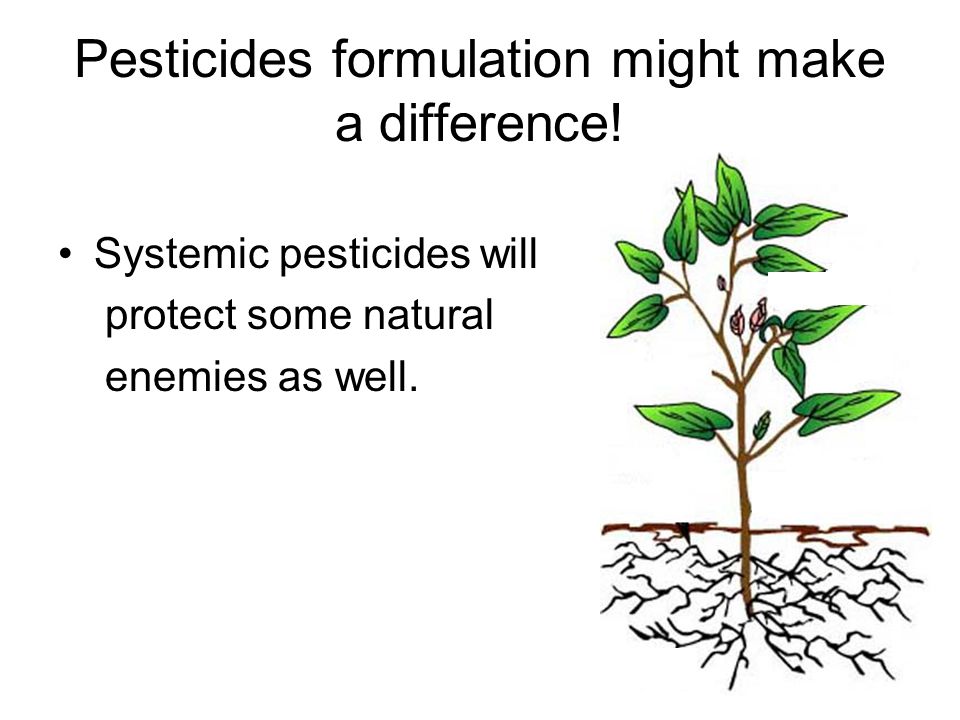 Pesticides formulation might make a difference!

• Systemic pesticides will protect some natural enemies as well.